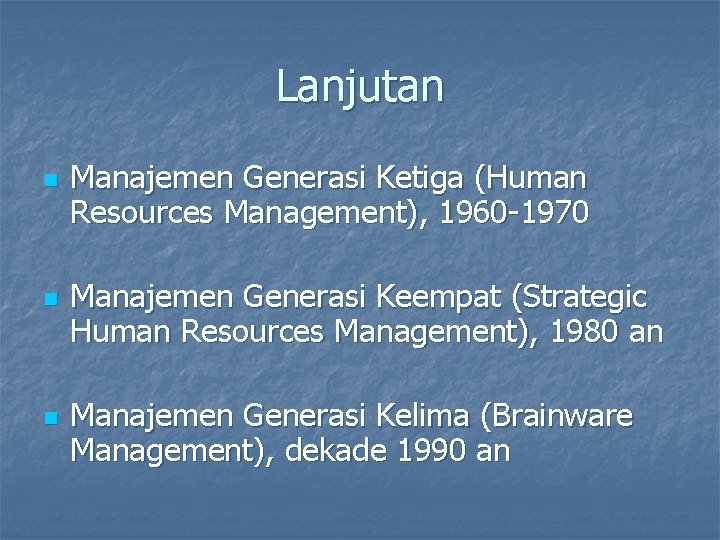 Lanjutan

Manajemen Generasi Ketiga (Human Resources Management), 1960-1970

Manajemen Generasi Keempat (Strategic Human Resources Management), 1980 an

Manajemen Generasi Kelima (Brainware Management), dekade 1990 an